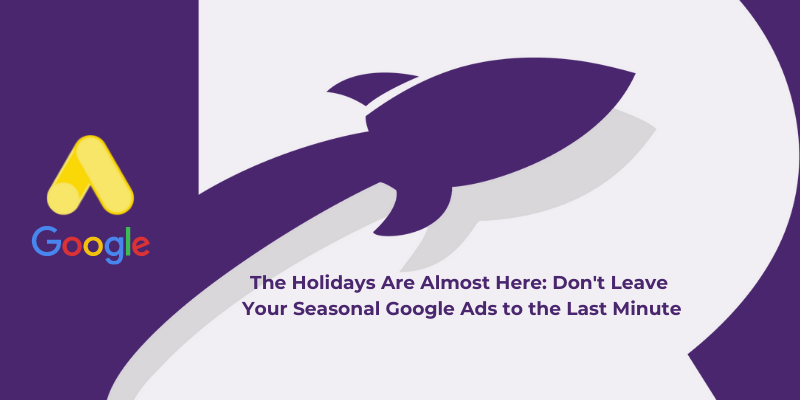 Google

The Holidays Are Almost Here: Don't Leave Your Seasonal Google Ads to the Last Minute